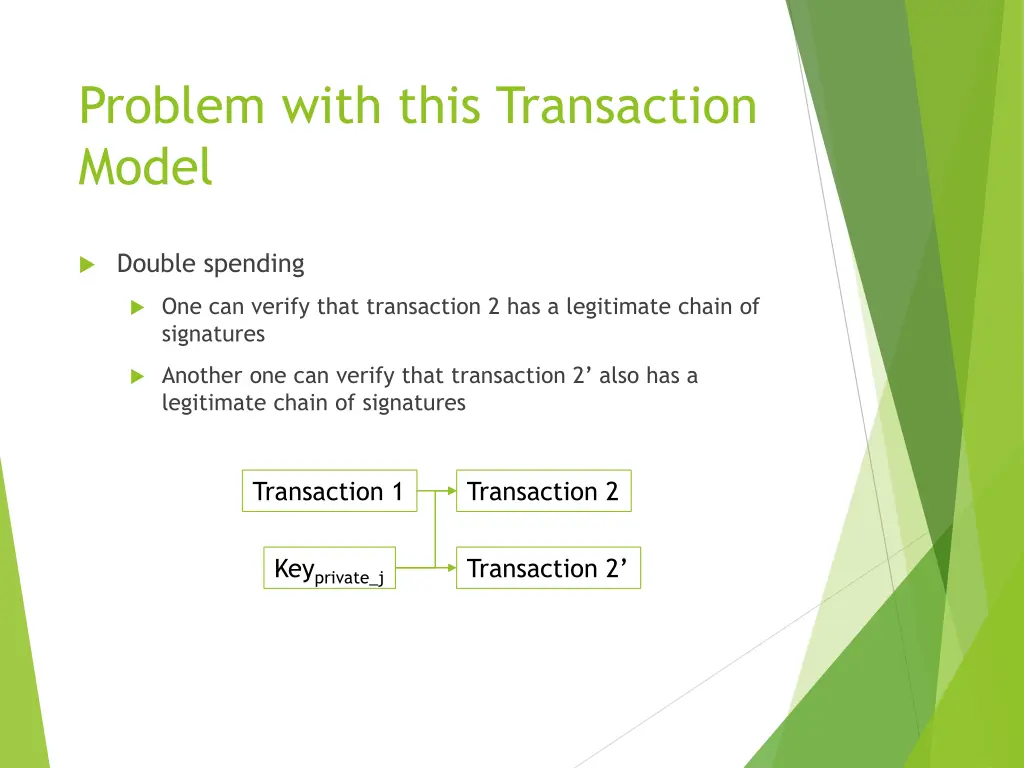 Problem with this Transaction Model

Double spending

One can verify that transaction 2 has a legitimate chain of signatures

Another one can verify that transaction 2’ also has a legitimate chain of signatures

Transaction 1

Transaction 2

$Key_{private\_j}$

Transaction 2’